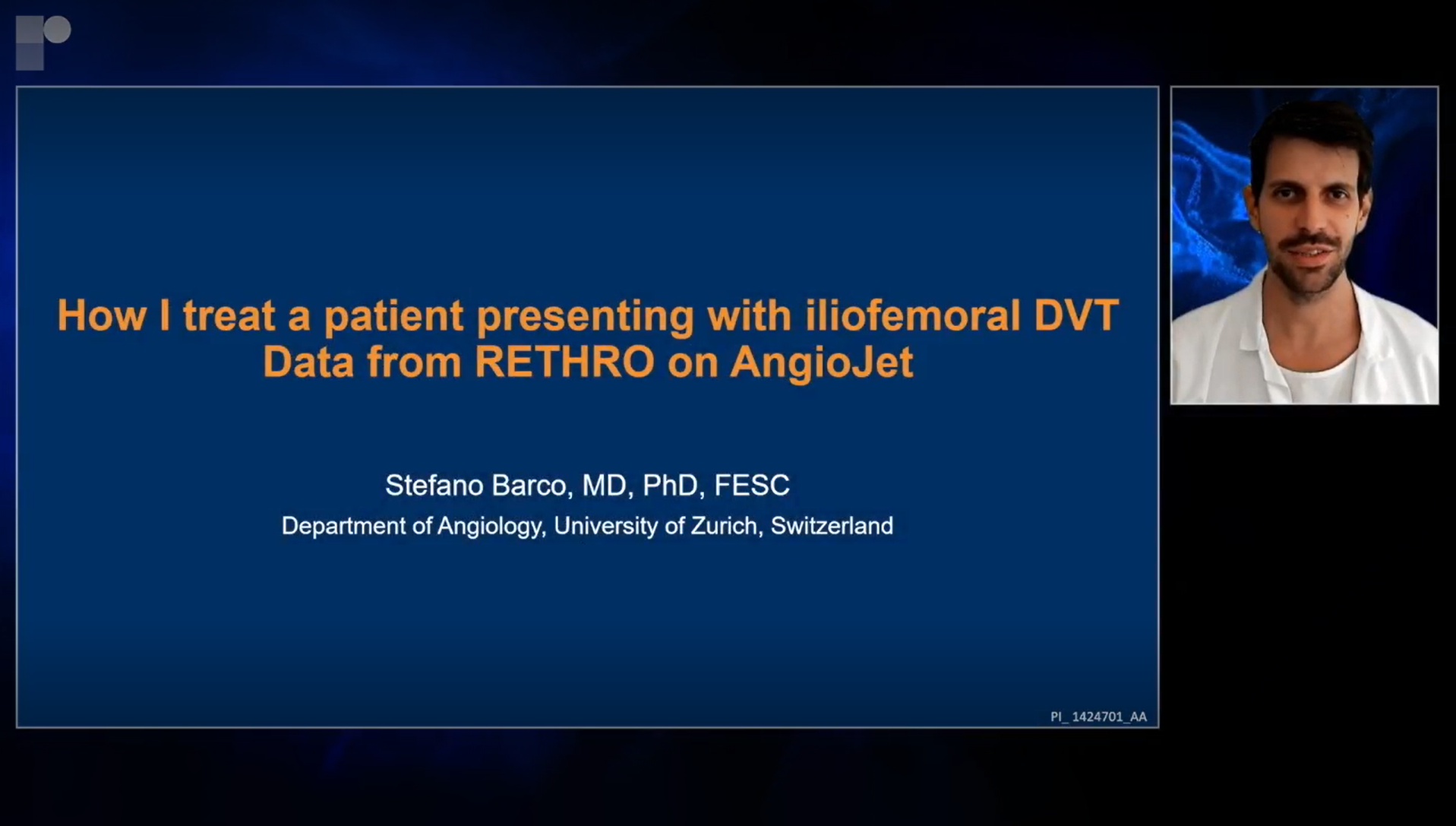 How I treat a patient presenting with iliofemoral DVT
Data from RETHRO on AngioJet

Stefano Barco, MD, PhD, FESC
Department of Angiology, University of Zurich, Switzerland

PI_ 1424701_AA